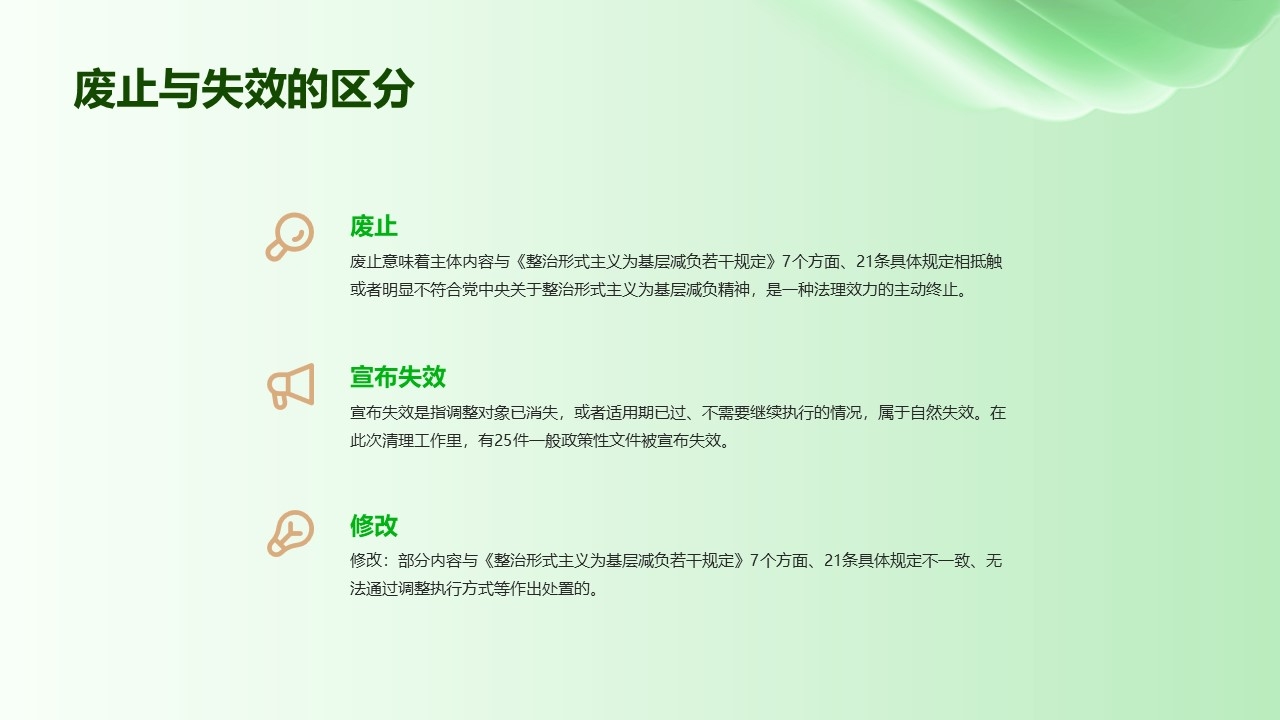 废止与失效的区分

废止

废止意味着主体内容与《整治形式主义为基层减负若干规定》7个方面、21条具体规定相抵触或者明显不符合党中央关于整治形式主义为基层减负精神，是一种法理效力的主动终止。

宣布失效

宣布失效是指调整对象已消失，或者适用期已过、不需要继续执行的情况，属于自然失效。在此次清理工作里，有25件一般政策性文件被宣布失效。

修改

修改：部分内容与《整治形式主义为基层减负若干规定》7个方面、21条具体规定不一致、无法通过调整执行方式等作出处置的。